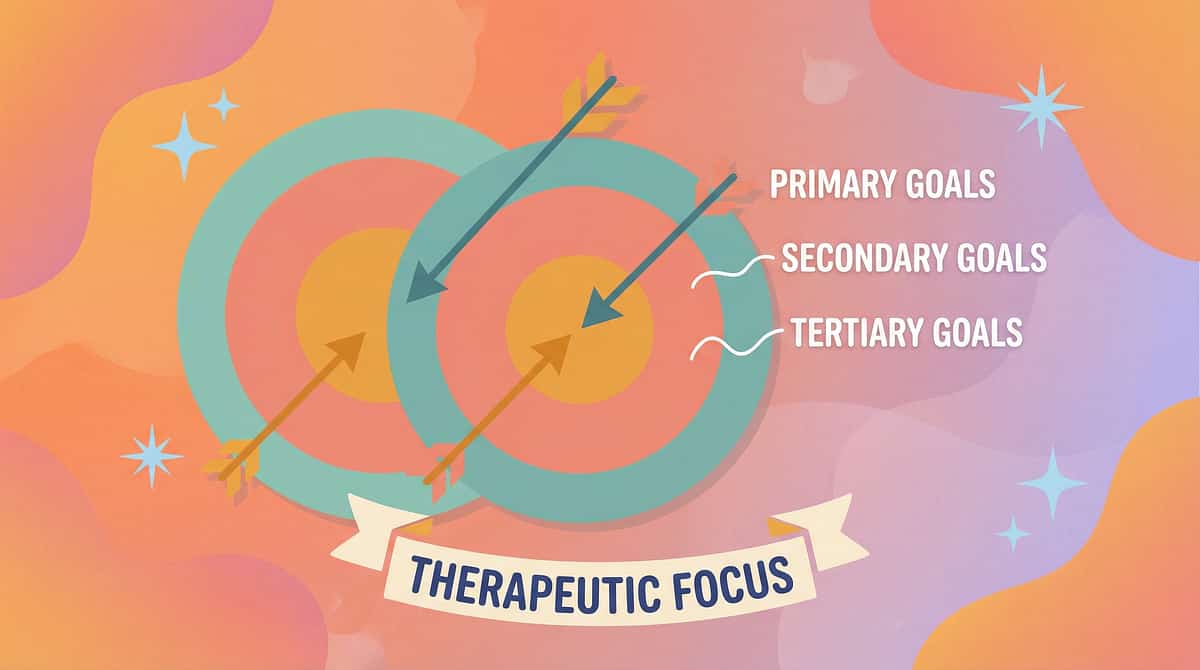 PRIMARY GOALS
SECONDARY GOALS
TERTIARY GOALS
THERAPEUTIC FOCUS